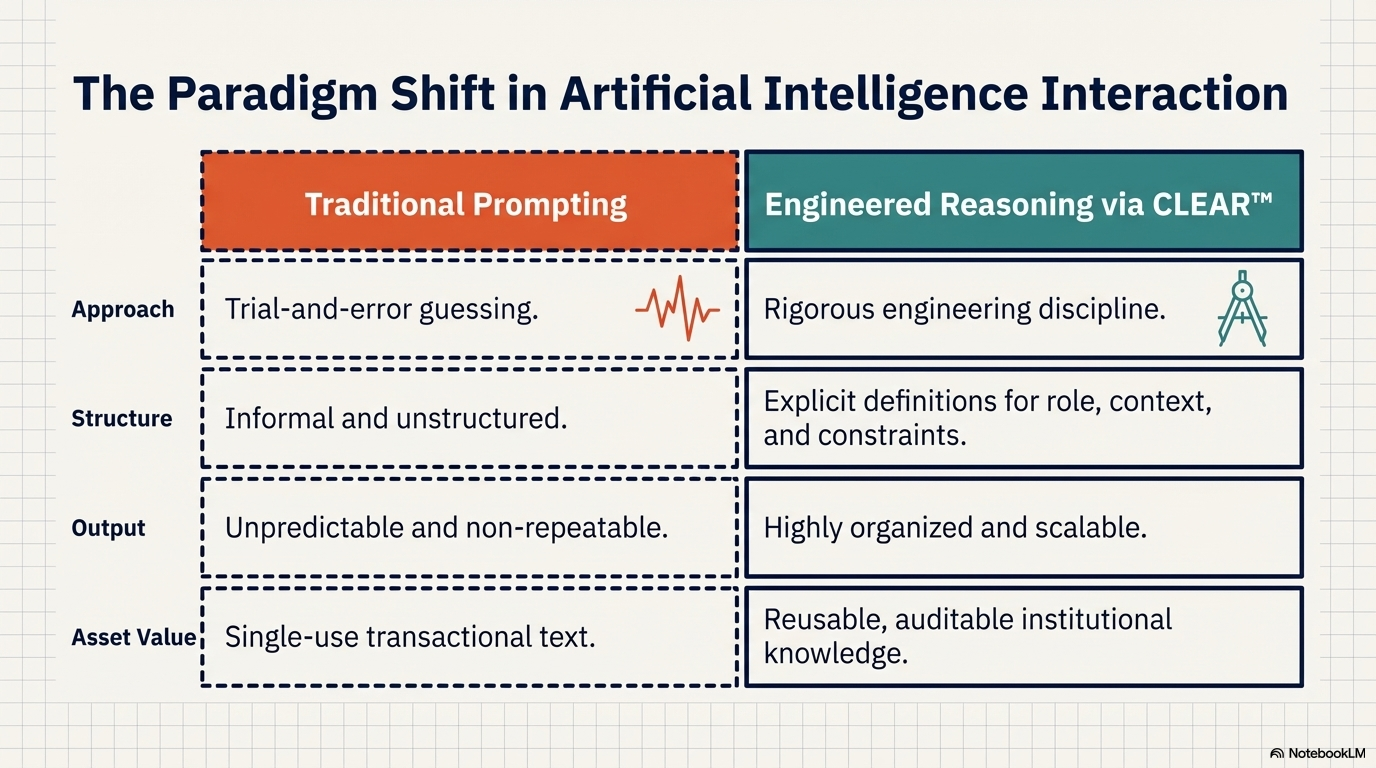 The Paradigm Shift in Artificial Intelligence Interaction

| | Traditional Prompting | Engineered Reasoning via CLEAR™ |
|---|---|---|
| Approach | Trial-and-error guessing. | Rigorous engineering discipline. |
| Structure | Informal and unstructured. | Explicit definitions for role, context, and constraints. |
| Output | Unpredictable and non-repeatable. | Highly organized and scalable. |
| Asset Value | Single-use transactional text. | Reusable, auditable institutional knowledge. |

NotebookLM